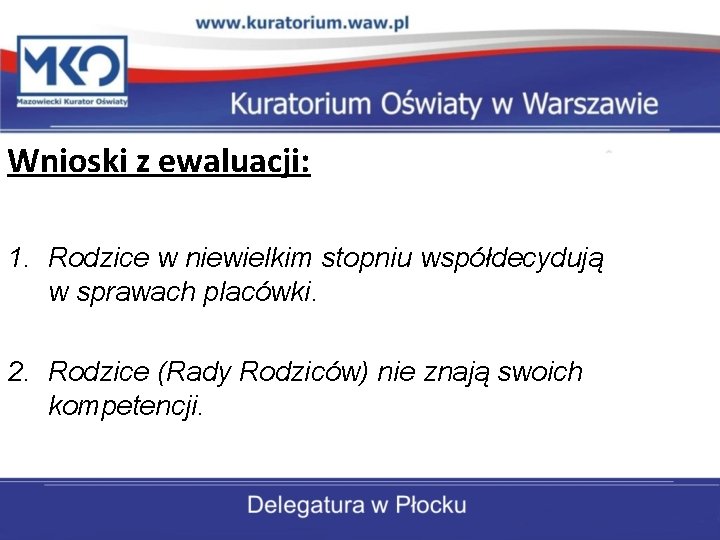 www.kuratorium.waw.pl

MKO
Mazowiecki Kurator Oświaty

Kuratorium Oświaty w Warszawie

Wnioski z ewaluacji:

1. Rodzice w niewielkim stopniu współdecydują w sprawach placówki.

2. Rodzice (Rady Rodziców) nie znają swoich kompetencji.

Delegatura w Płocku